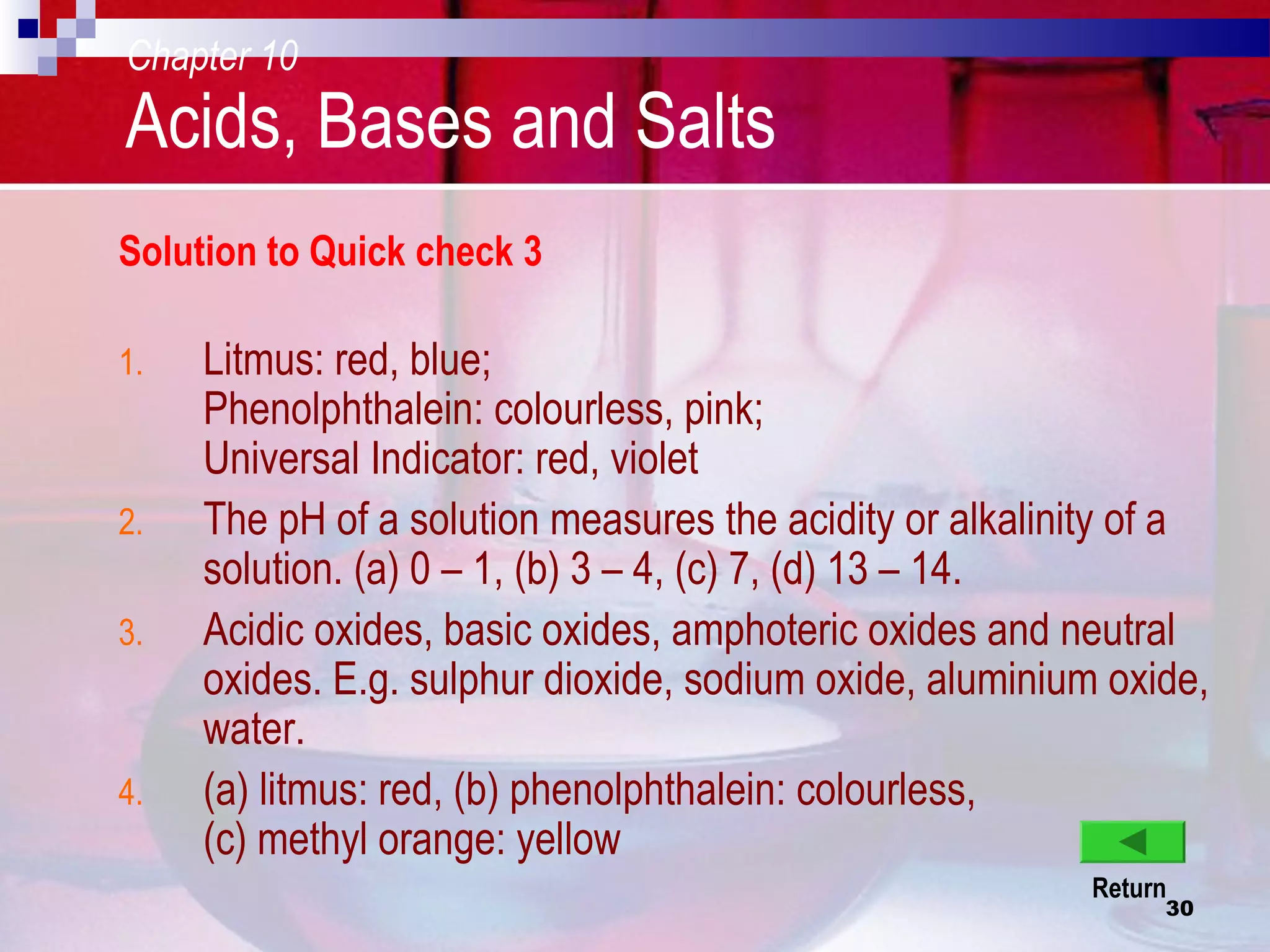 Chapter 10

Acids, Bases and Salts

Solution to Quick check 3

1. Litmus: red, blue;
Phenolphthalein: colourless, pink;
Universal Indicator: red, violet

2. The pH of a solution measures the acidity or alkalinity of a solution. (a) 0 – 1, (b) 3 – 4, (c) 7, (d) 13 – 14.

3. Acidic oxides, basic oxides, amphoteric oxides and neutral oxides. E.g. sulphur dioxide, sodium oxide, aluminium oxide, water.

4. (a) litmus: red, (b) phenolphthalein: colourless,
(c) methyl orange: yellow

Return

30